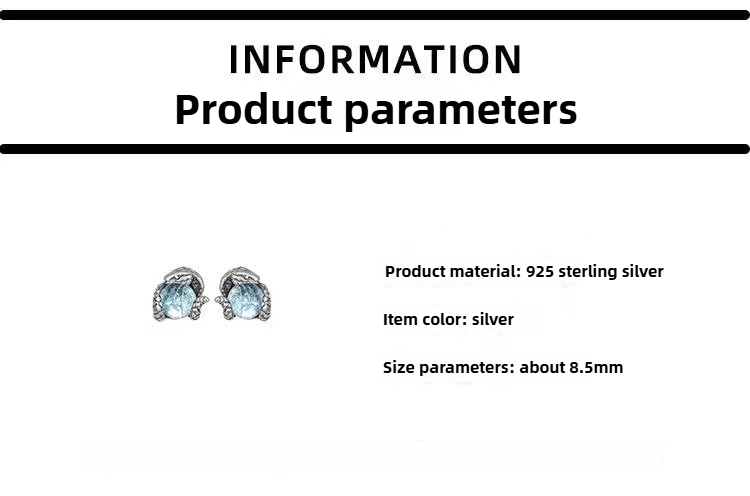 INFORMATION
Product parameters

Product material: 925 sterling silver

Item color: silver

Size parameters: about 8.5mm